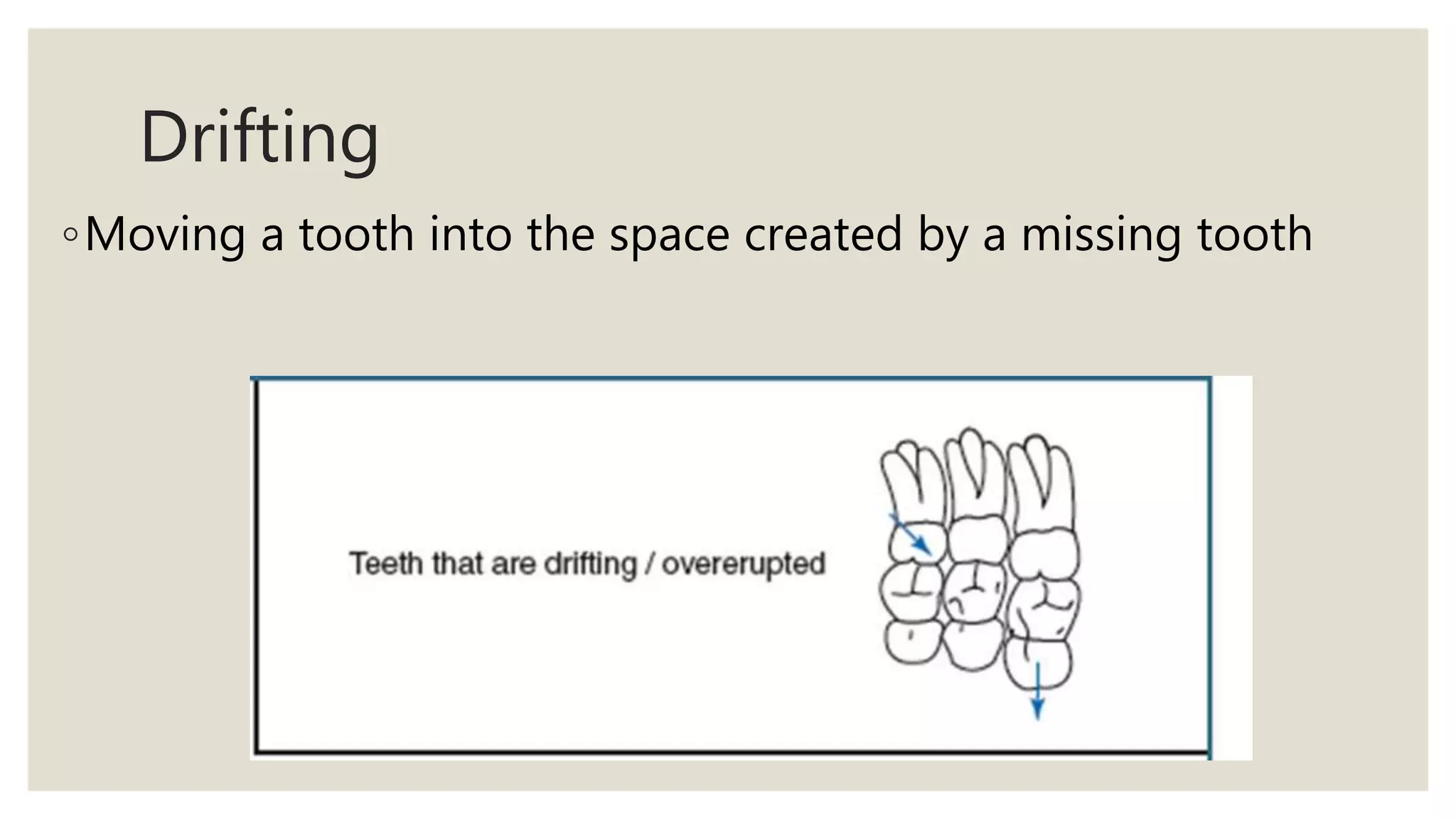 Drifting

◦Moving a tooth into the space created by a missing tooth

Teeth that are drifting / overerupted